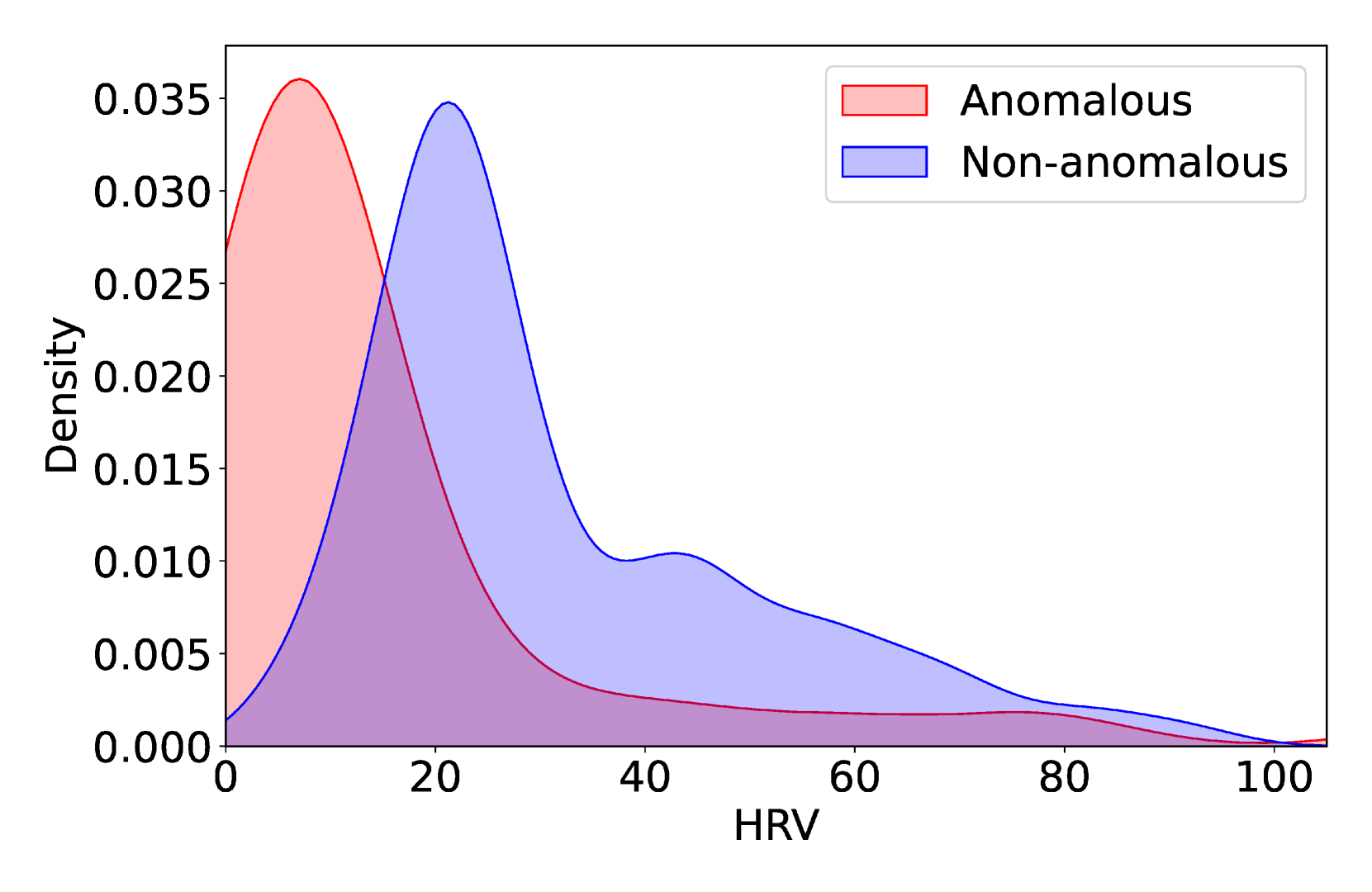 Anomalous
Non-anomalous

Density

0.035
0.030
0.025
0.020
0.015
0.010
0.005
0.000

0
20
40
60
80
100

HRV